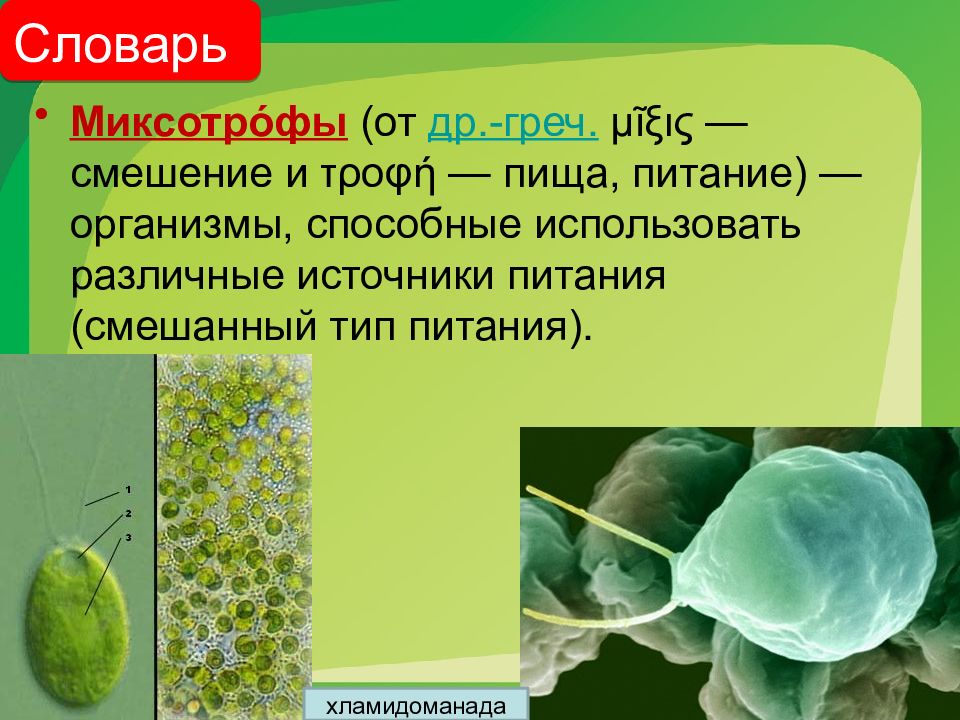 Словарь

• Миксотро́фы (от др.-греч. μῖξις — смешение и τροφή — пища, питание) — организмы, способные использовать различные источники питания (смешанный тип питания).

1
2
3

хламидоманада